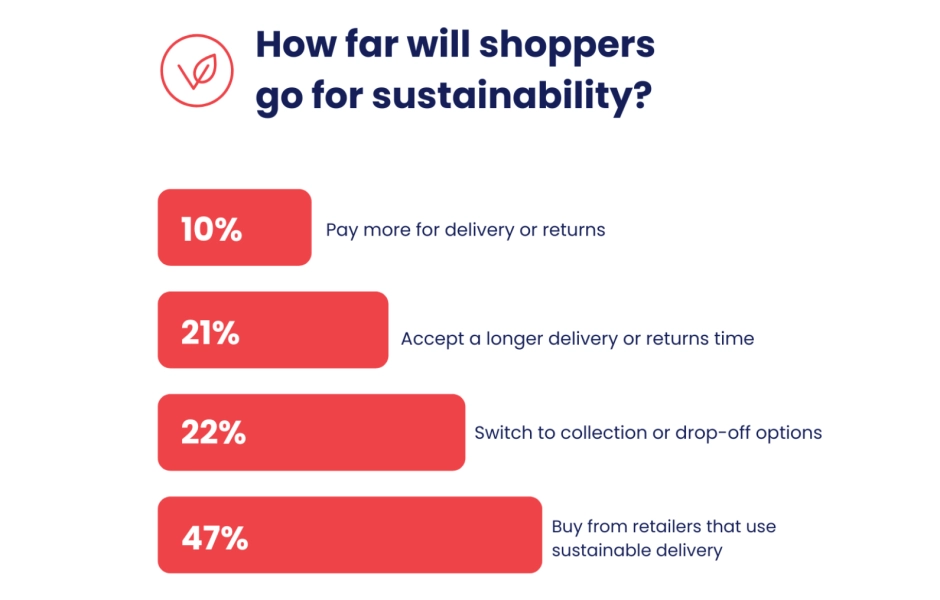 How far will shoppers go for sustainability?

10% Pay more for delivery or returns

21% Accept a longer delivery or returns time

22% Switch to collection or drop-off options

47% Buy from retailers that use sustainable delivery